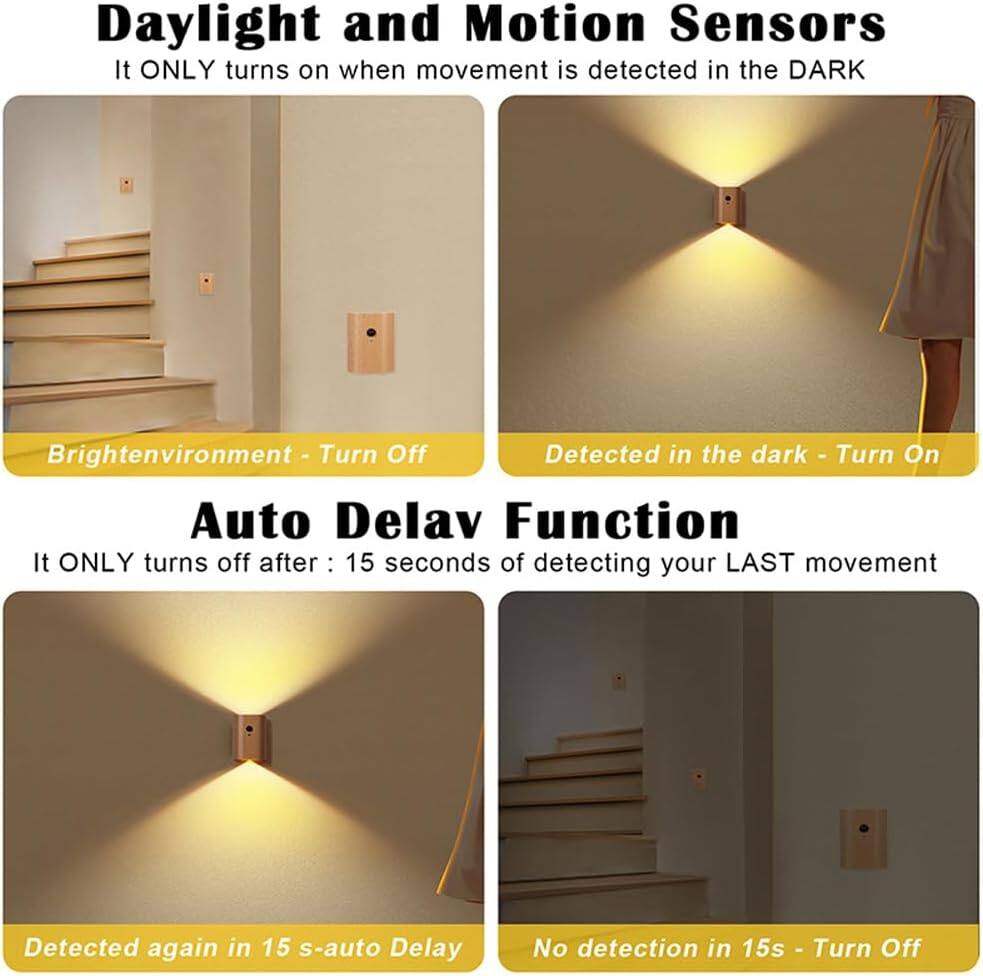 Daylight and Motion Sensors
It ONLY turns on when movement is detected in the DARK

Brightenvironment - Turn Off

Detected in the dark - Turn On

Auto Delav Function
It ONLY turns off after : 15 seconds of detecting your LAST movement

Detected again in 15 s-auto Delay

No detection in 15s - Turn Off